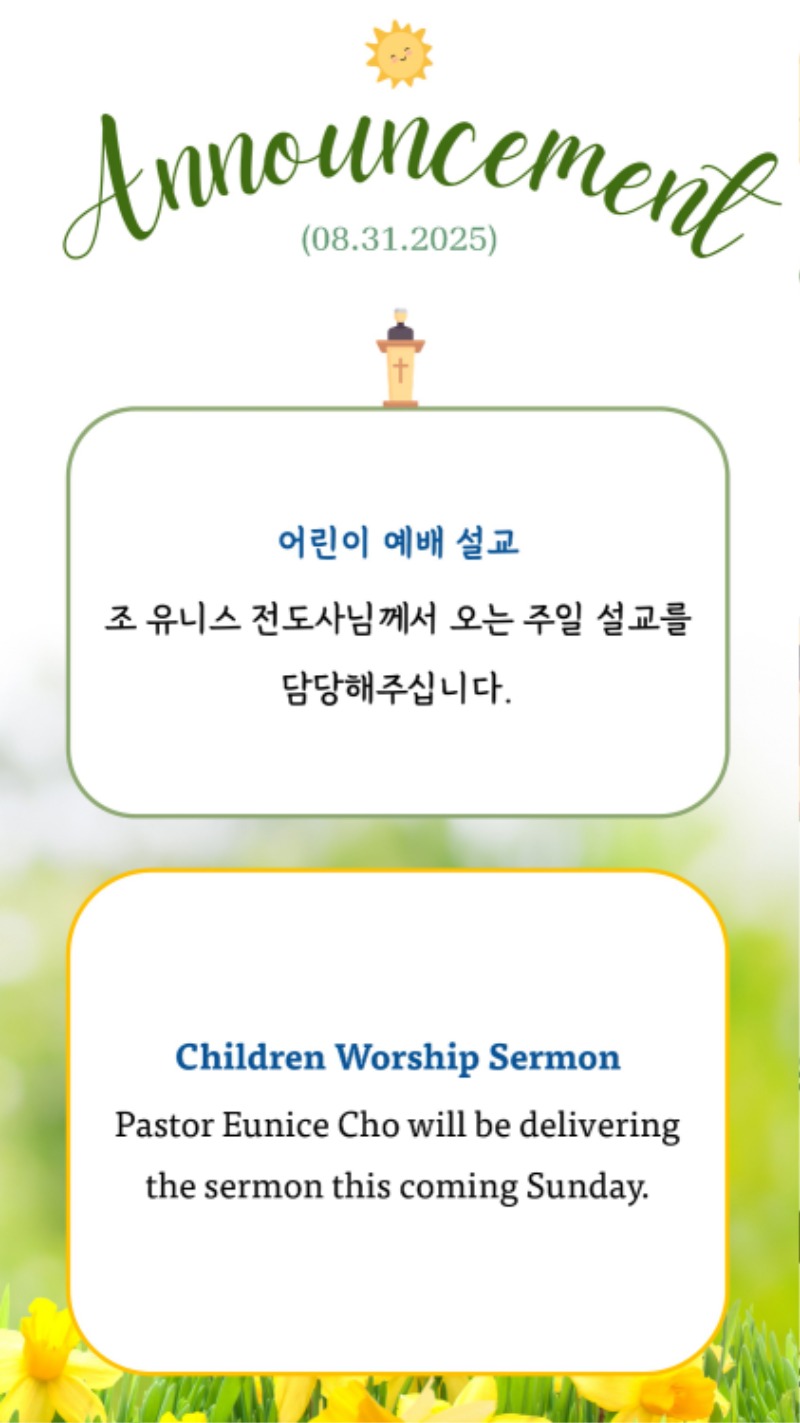 Announcement
(08.31.2025)

어린이 예배 설교
조 유니스 전도사님께서 오는 주일 설교를 담당해주십니다.

Children Worship Sermon
Pastor Eunice Cho will be delivering the sermon this coming Sunday.